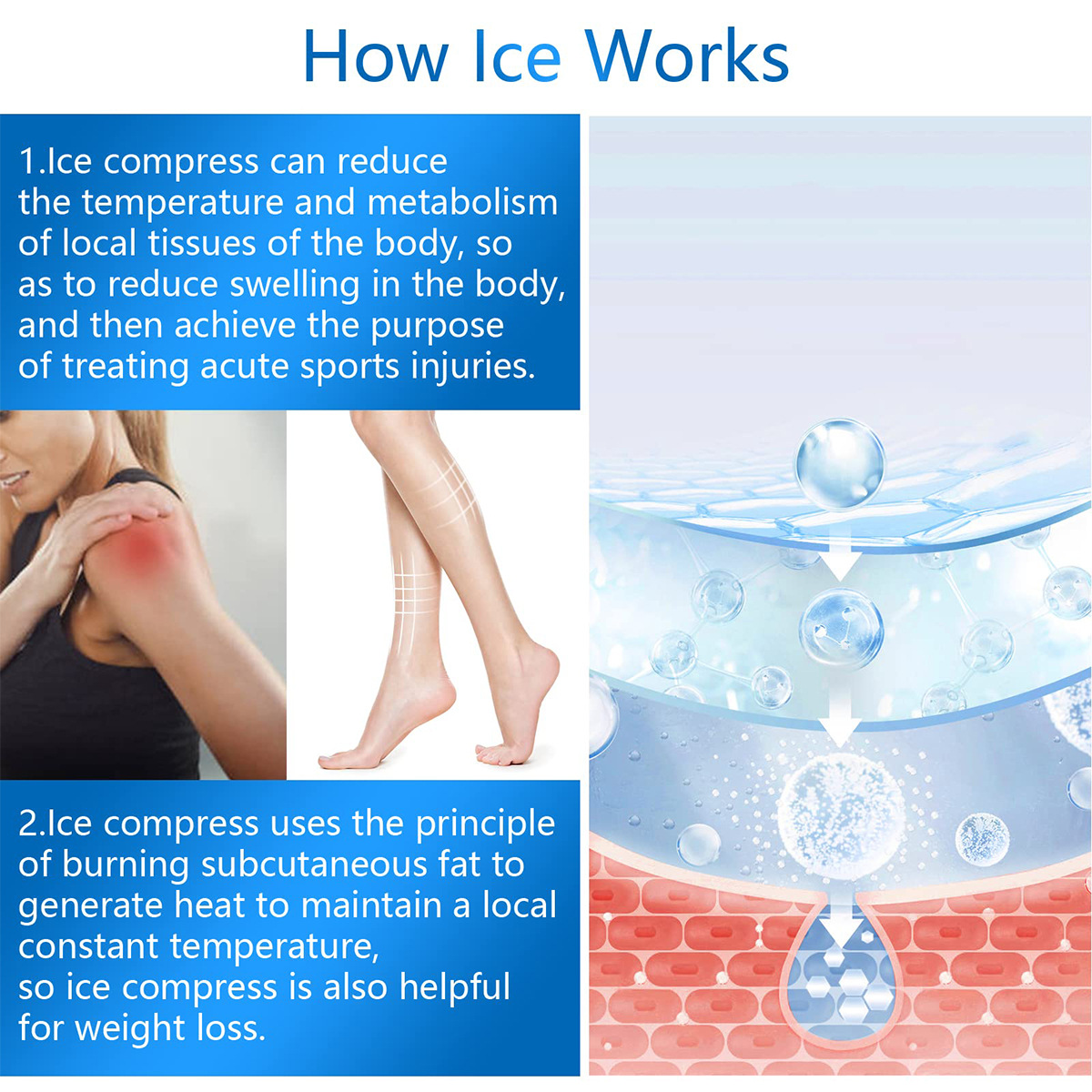 How Ice Works

1.Ice compress can reduce the temperature and metabolism of local tissues of the body, so as to reduce swelling in the body, and then achieve the purpose of treating acute sports injuries.

2.Ice compress uses the principle of burning subcutaneous fat to generate heat to maintain a local constant temperature,
so ice compress is also helpful for weight loss.